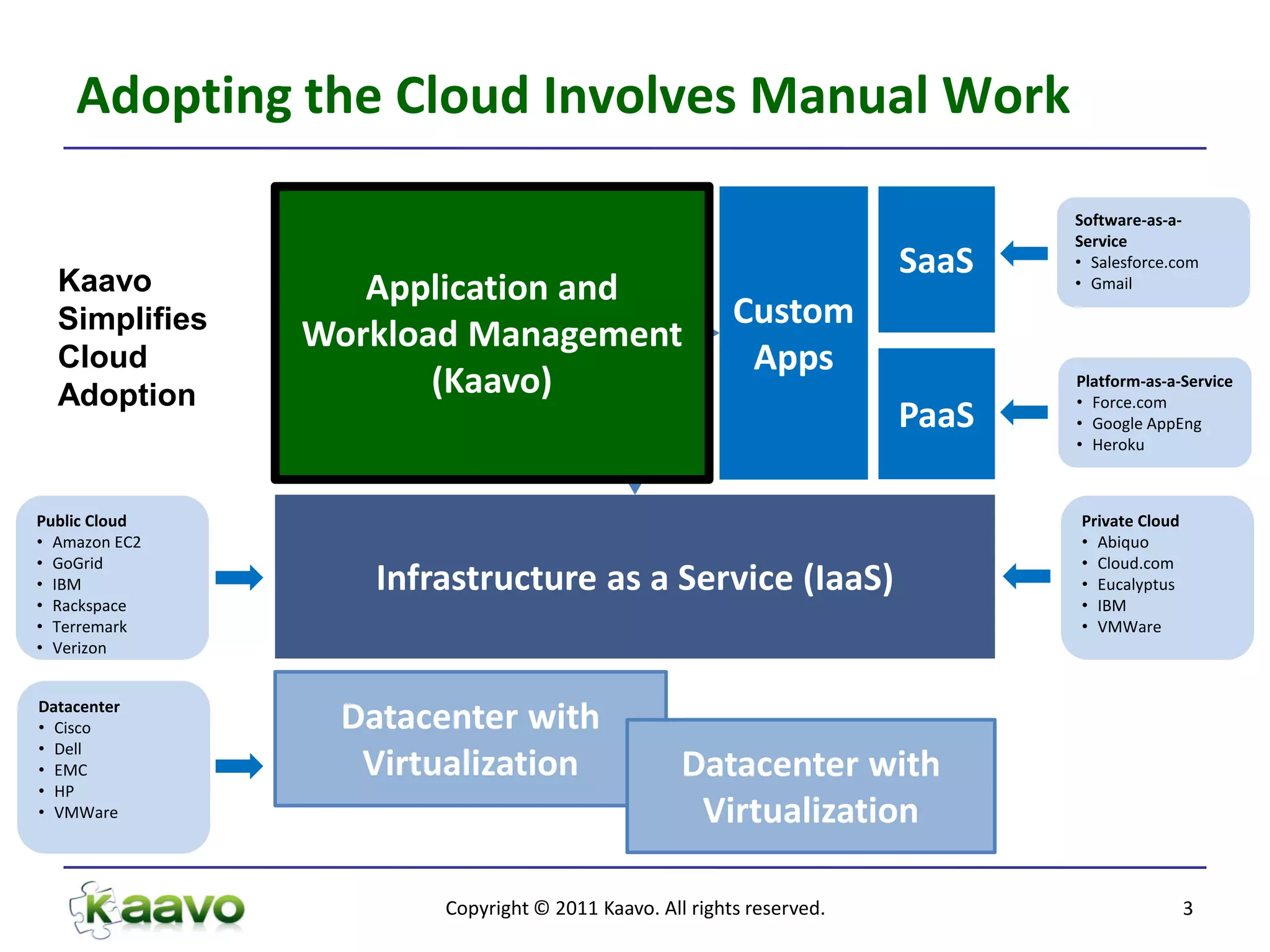 Adopting the Cloud Involves Manual Work

Kaavo Simplifies Cloud Adoption

Application and Workload Management (Kaavo)

Custom Apps

SaaS

PaaS

Software-as-a-Service
• Salesforce.com
• Gmail

Platform-as-a-Service
• Force.com
• Google AppEng
• Heroku

Public Cloud
• Amazon EC2
• GoGrid
• IBM
• Rackspace
• Terremark
• Verizon

Infrastructure as a Service (IaaS)

Private Cloud
• Abiquo
• Cloud.com
• Eucalyptus
• IBM
• VMWare

Datacenter
• Cisco
• Dell
• EMC
• HP
• VMWare

Datacenter with Virtualization

Datacenter with Virtualization

Kaavo

Copyright © 2011 Kaavo. All rights reserved.

3